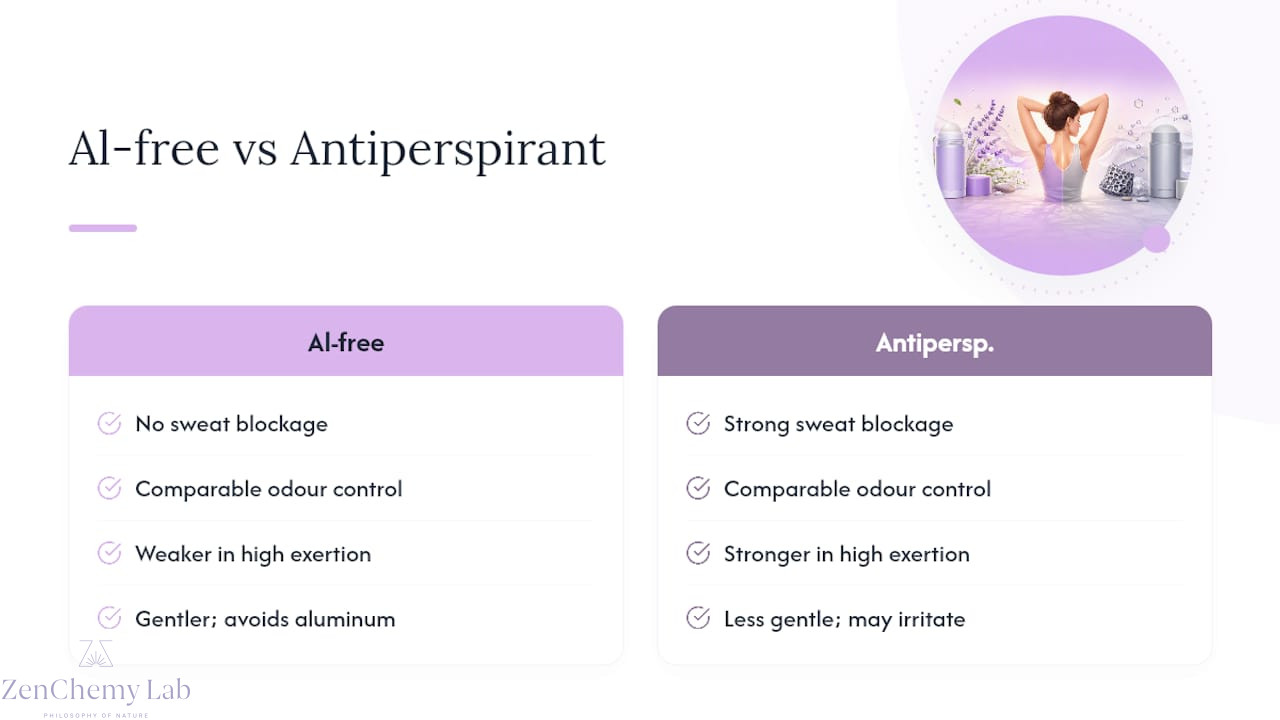 Al-free vs Antiperspirant

Al-free

No sweat blockage

Comparable odour control

Weaker in high exertion

Gentler; avoids aluminum

Antipersp.

Strong sweat blockage

Comparable odour control

Stronger in high exertion

Less gentle; may irritate

ZenChemy Lab
PHILOSOPHY OF NATURE